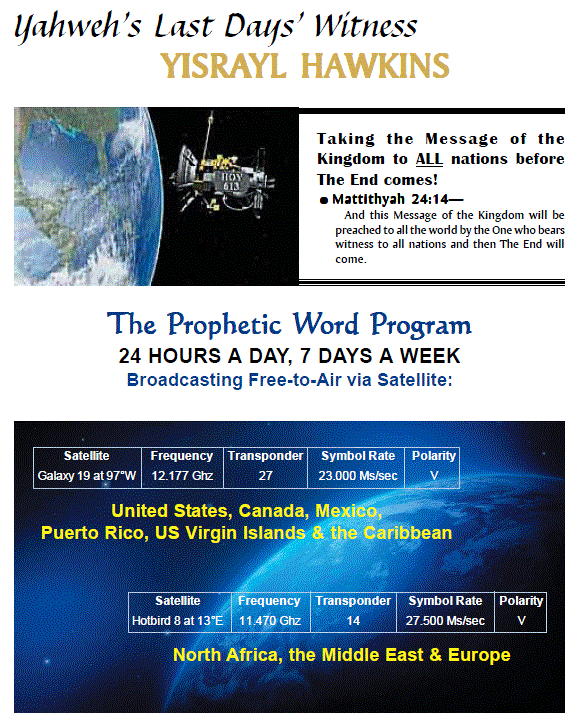 Yahweh's Last Days' Witness
YISRAYL HAWKINS

HOY 613

Taking the Message of the Kingdom to ALL nations before The End comes!

● Mattithyah 24:14—
And this Message of the Kingdom will be preached to all the world by the One who bears witness to all nations and then The End will come.

The Prophetic Word Program
24 HOURS A DAY, 7 DAYS A WEEK
Broadcasting Free-to-Air via Satellite:

| Satellite | Frequency | Transponder | Symbol Rate | Polarity |
|---|---|---|---|---|
| Galaxy 19 at 97°W | 12.177 Ghz | 27 | 23.000 Ms/sec | V |

United States, Canada, Mexico, Puerto Rico, US Virgin Islands & the Caribbean

| Satellite | Frequency | Transponder | Symbol Rate | Polarity |
|---|---|---|---|---|
| Hotbird 8 at 13°E | 11.470 Ghz | 14 | 27.500 Ms/sec | V |

North Africa, the Middle East & Europe